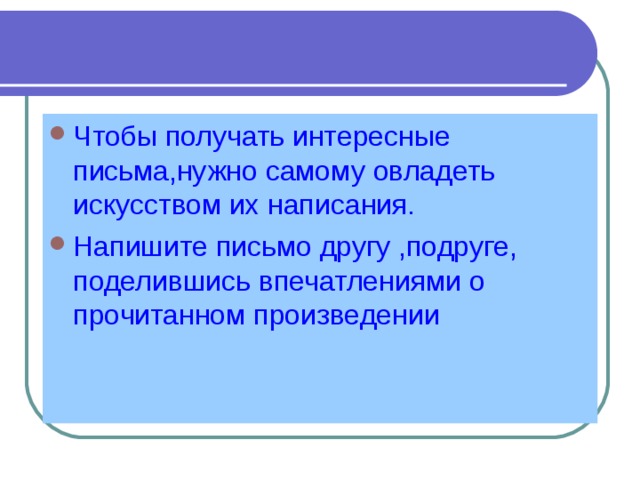 Чтобы получать интересные письма,нужно самому овладеть искусством их написания.

Напишите письмо другу ,подруге, поделившись впечатлениями о прочитанном произведении